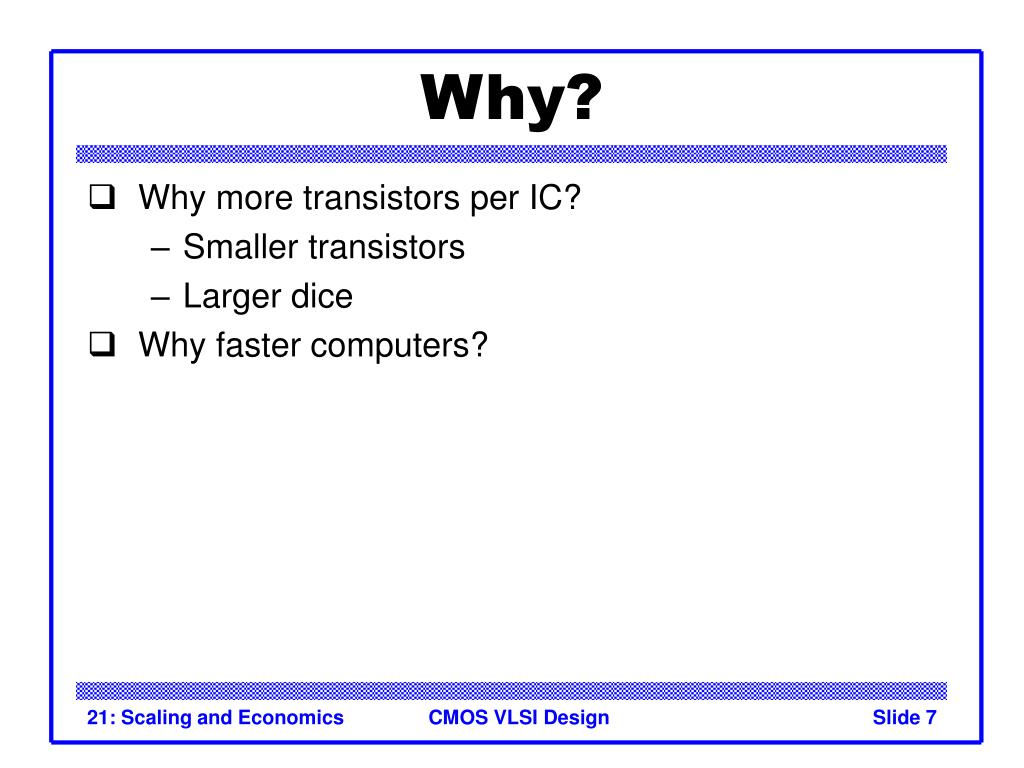 Why?

❑ Why more transistors per IC?
– Smaller transistors
– Larger dice
❑ Why faster computers?

21: Scaling and Economics
CMOS VLSI Design
Slide 7